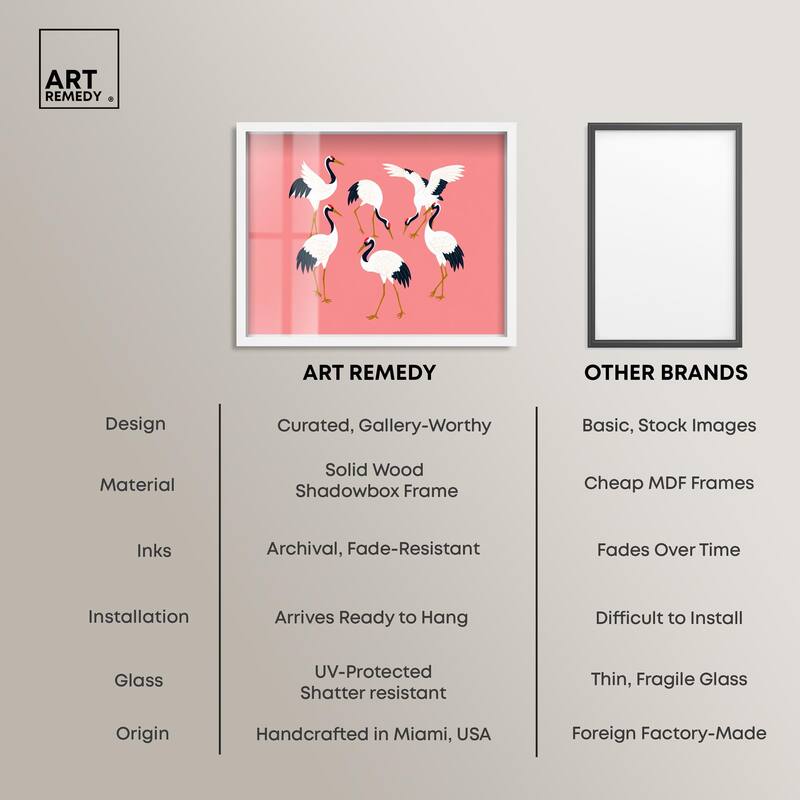 ART REMEDY ®

| | ART REMEDY | OTHER BRANDS |
|---|---|---|
| Design | Curated, Gallery-Worthy | Basic, Stock Images |
| Material | Solid Wood Shadowbox Frame | Cheap MDF Frames |
| Inks | Archival, Fade-Resistant | Fades Over Time |
| Installation | Arrives Ready to Hang | Difficult to Install |
| Glass | UV-Protected Shatter resistant | Thin, Fragile Glass |
| Origin | Handcrafted in Miami, USA | Foreign Factory-Made |